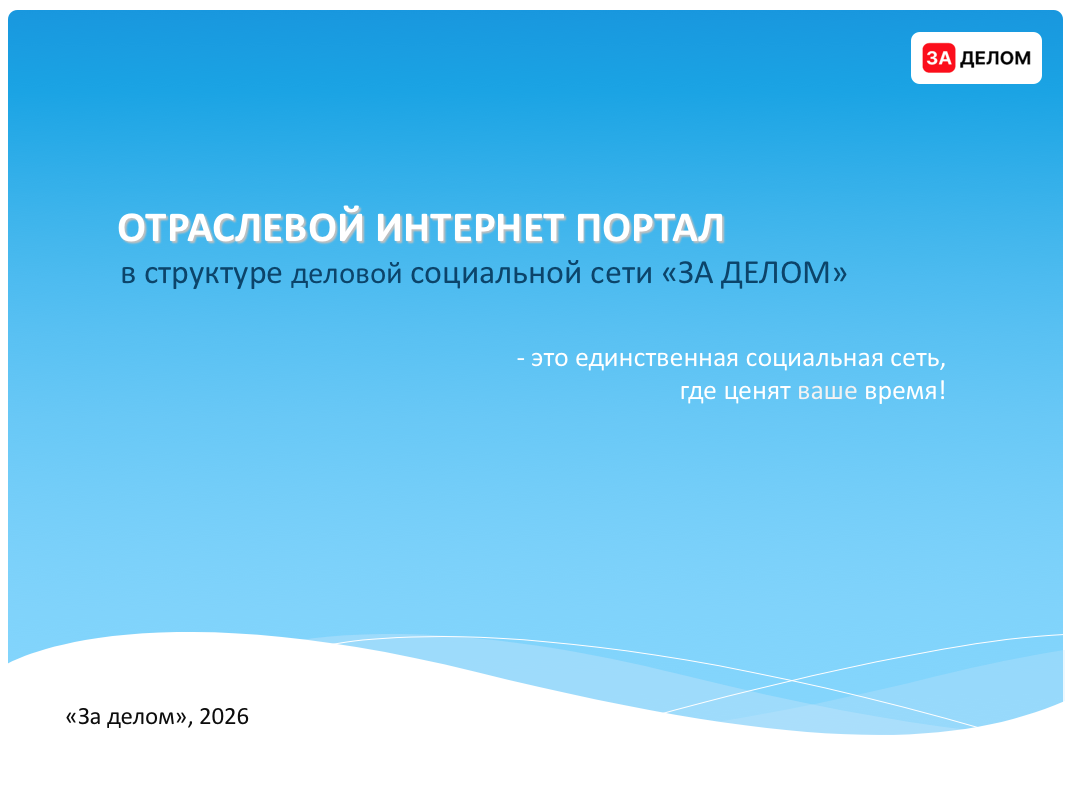 ЗА ДЕЛОМ

ОТРАСЛЕВОЙ ИНТЕРНЕТ ПОРТАЛ
в структуре деловой социальной сети «ЗА ДЕЛОМ»

- это единственная социальная сеть, где ценят ваше время!

«За делом», 2026